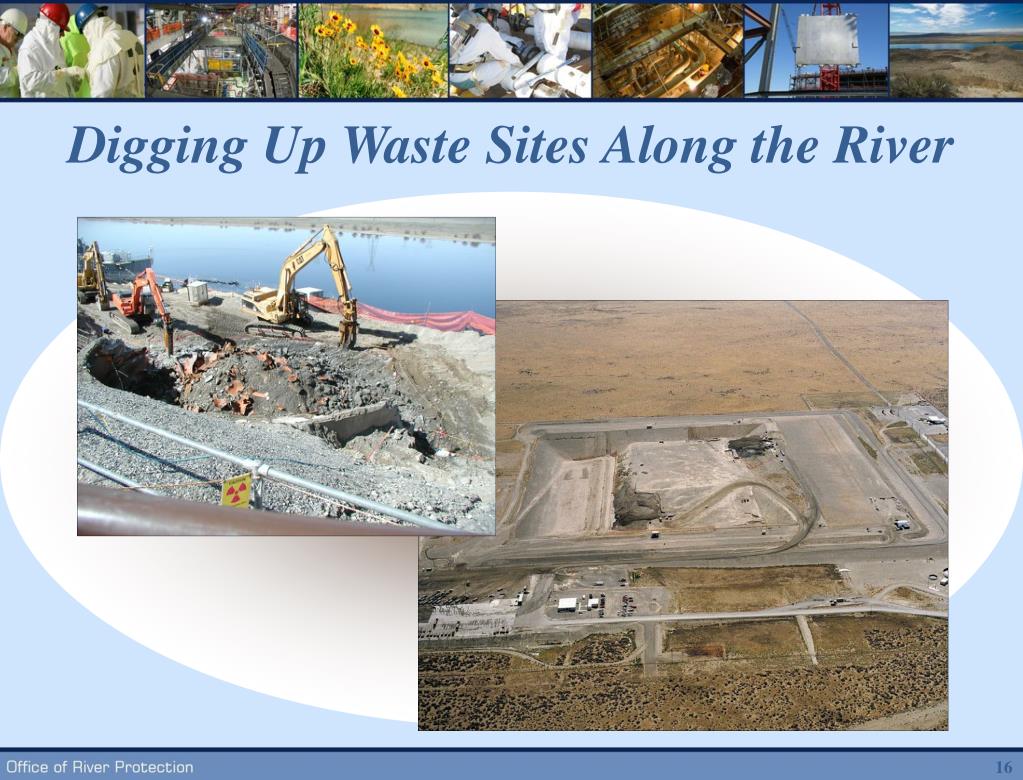 Digging Up Waste Sites Along the River

Office of River Protection

16